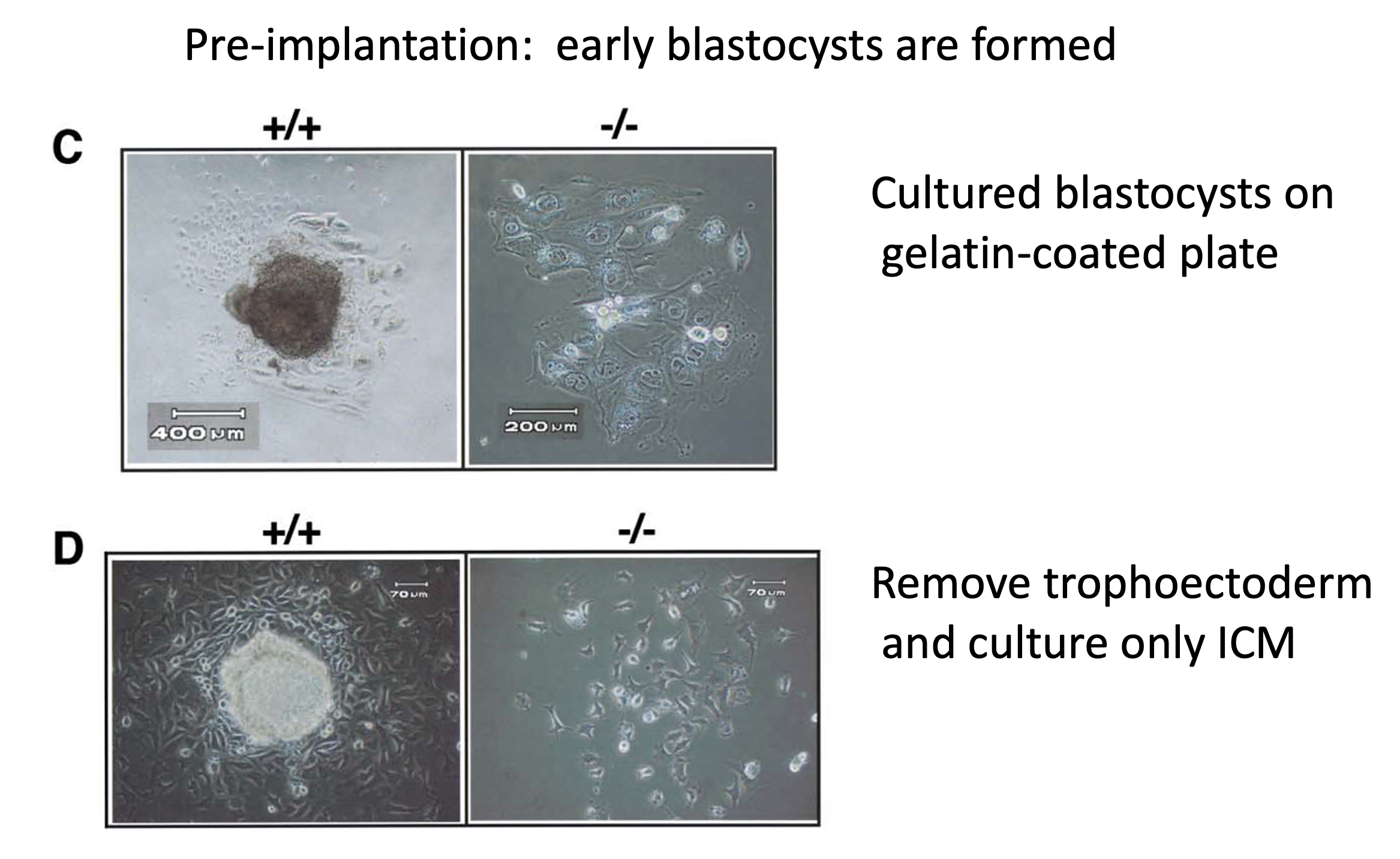 Pre-implantation:  early blastocysts are formed

C

+/+

-/-

400 μm

200 μm

Cultured blastocysts on gelatin-coated plate

D

+/+

-/-

70 μm

70 μm

Remove trophoectoderm and culture only ICM